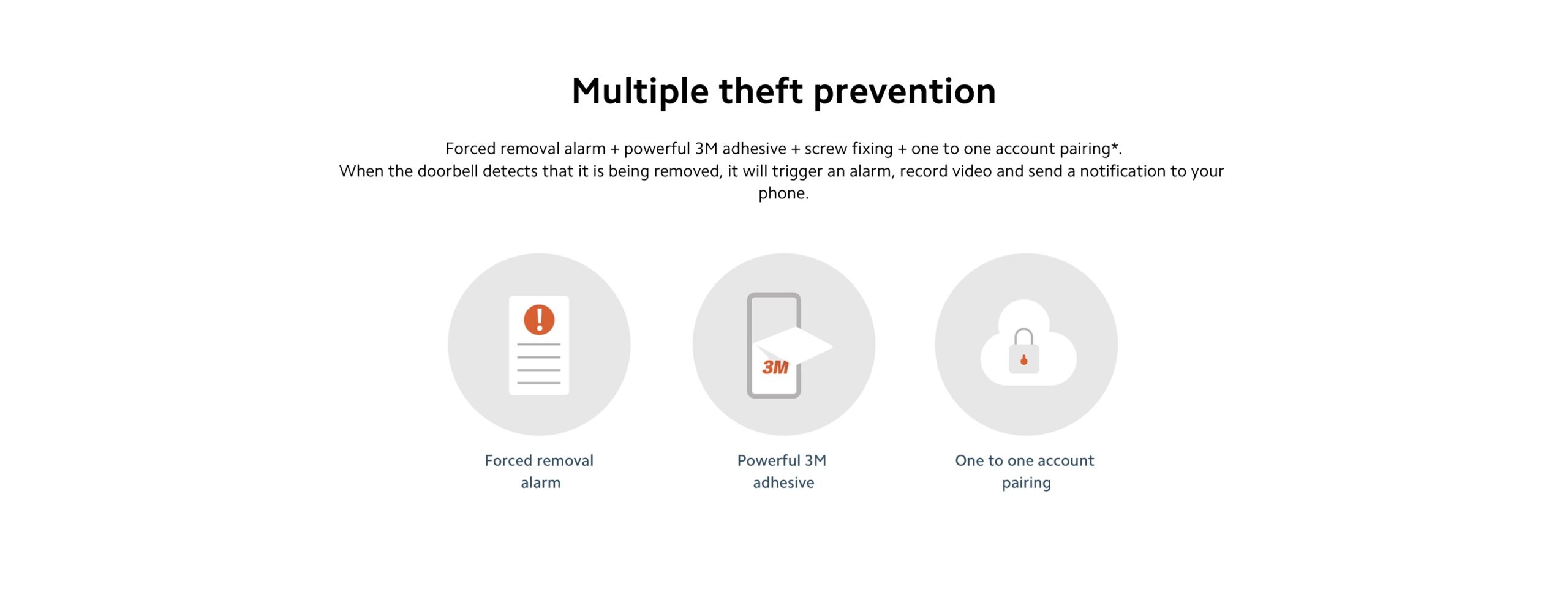 Multiple theft prevention

Forced removal alarm + powerful 3M adhesive + screw fixing + one to one account pairing*.
When the doorbell detects that it is being removed, it will trigger an alarm, record video and send a notification to your phone.

!

3M

Forced removal alarm

Powerful 3M adhesive

One to one account pairing